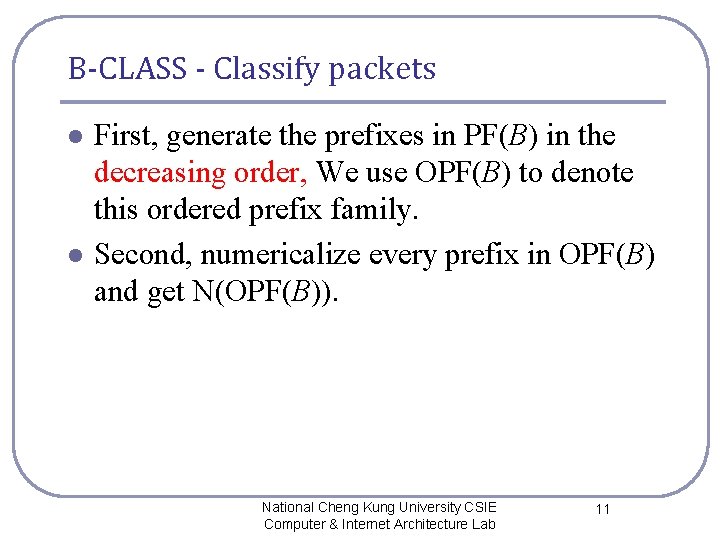 B-CLASS - Classify packets

- First, generate the prefixes in PF($B$) in the decreasing order, We use OPF($B$) to denote this ordered prefix family.
- Second, numericalize every prefix in OPF($B$) and get N(OPF($B$)).

National Cheng Kung University CSIE
Computer & Internet Architecture Lab

11